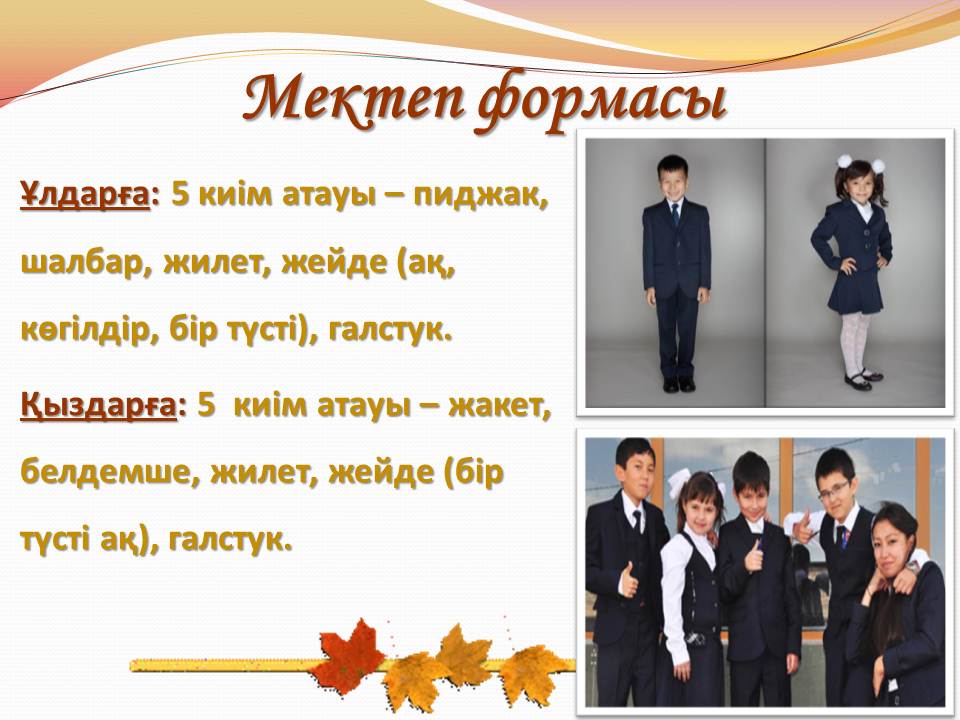 Мектеп формасы

Ұлдарға: 5 киім атауы – пиджак, шалбар, жилет, жейде (ақ, көгілдір, бір түсті), галстук.

Қыздарға: 5  киім атауы – жакет, белдемше, жилет, жейде (бір түсті ақ), галстук.